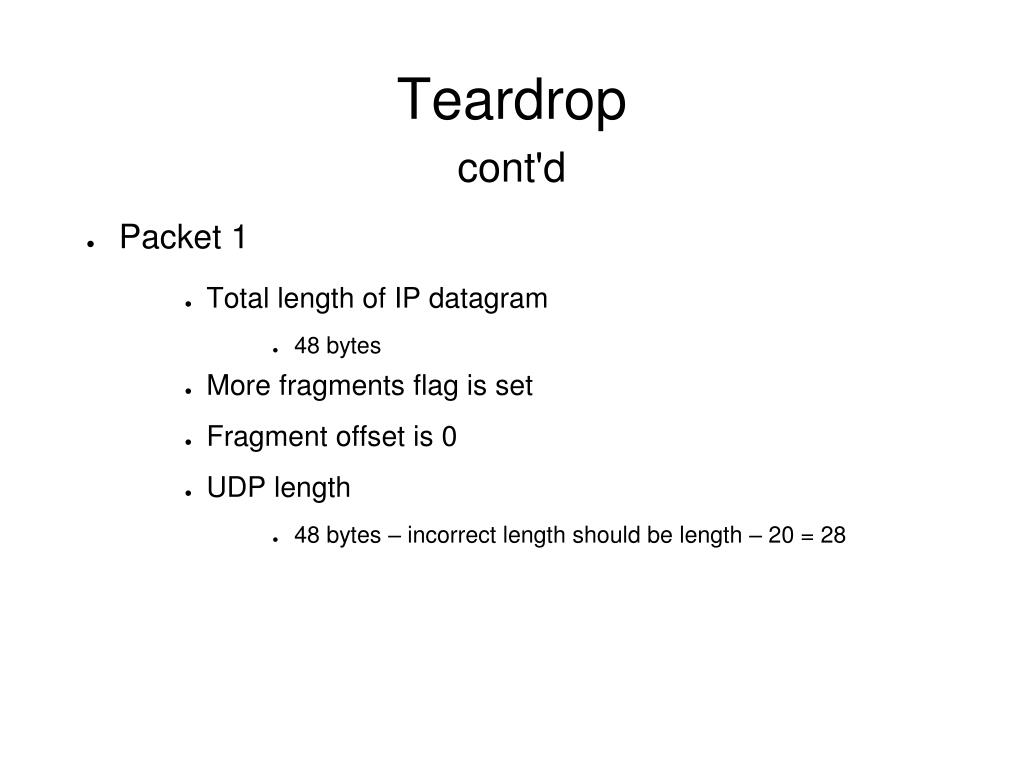 Teardrop
cont'd

- Packet 1
  - Total length of IP datagram
    - 48 bytes
  - More fragments flag is set
  - Fragment offset is 0
  - UDP length
    - 48 bytes – incorrect length should be length – 20 = 28